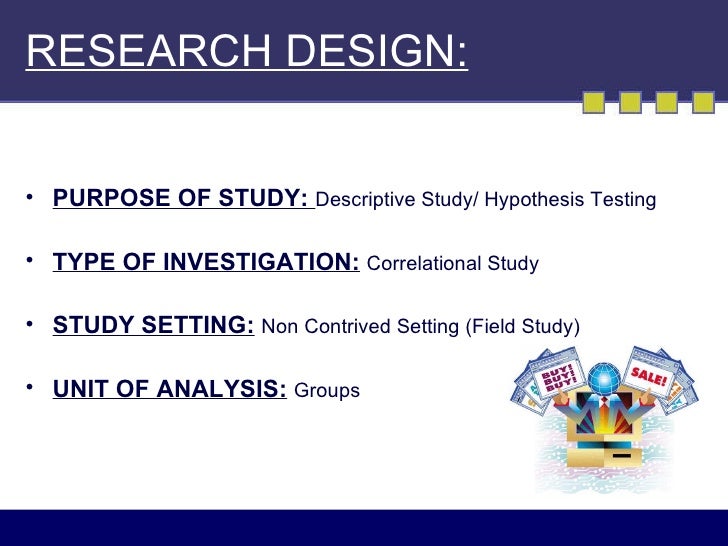 RESEARCH DESIGN:

• PURPOSE OF STUDY: Descriptive Study/ Hypothesis Testing

• TYPE OF INVESTIGATION: Correlational Study

• STUDY SETTING: Non Contrived Setting (Field Study)

• UNIT OF ANALYSIS: Groups

BUY! BUY! BUY!

SALE!